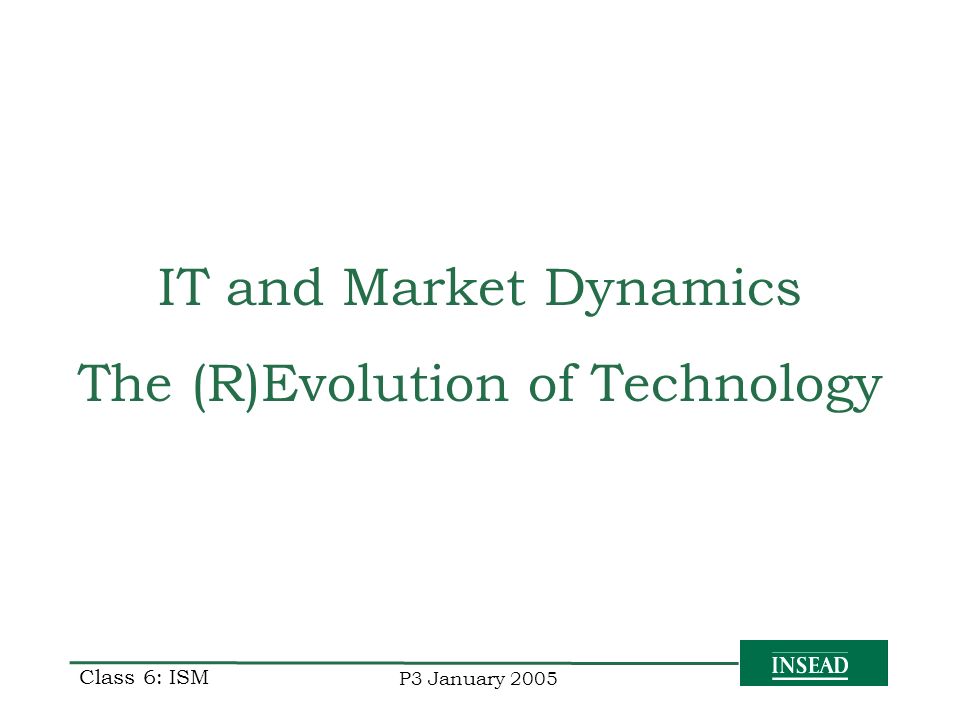 IT and Market Dynamics

The (R)Evolution of Technology

Class 6: ISM

P3 January 2005

INSEAD